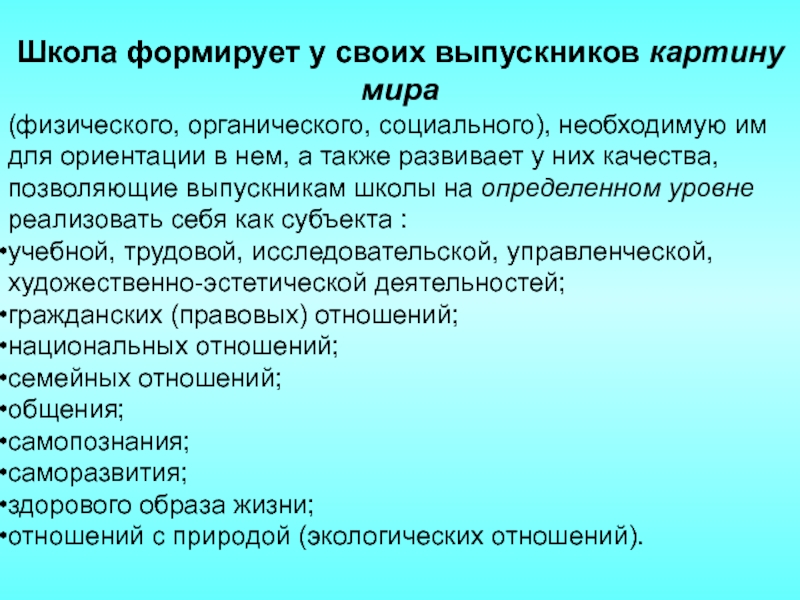 Школа формирует у своих выпускников картину мира

(физического, органического, социального), необходимую им для ориентации в нем, а также развивает у них качества, позволяющие выпускникам школы на определенном уровне реализовать себя как субъекта :
•учебной, трудовой, исследовательской, управленческой, художественно-эстетической деятельностей;
•гражданских (правовых) отношений;
•национальных отношений;
•семейных отношений;
•общения;
•самопознания;
•саморазвития;
•здорового образа жизни;
•отношений с природой (экологических отношений).